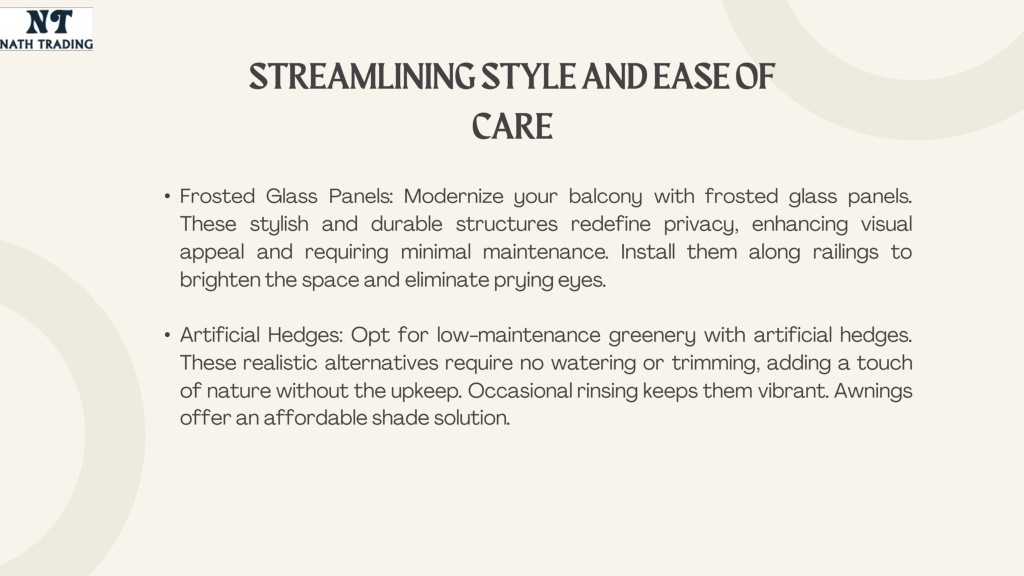 NT
NATH TRADING

STREAMLINING STYLE AND EASE OF CARE

• Frosted Glass Panels: Modernize your balcony with frosted glass panels. These stylish and durable structures redefine privacy, enhancing visual appeal and requiring minimal maintenance. Install them along railings to brighten the space and eliminate prying eyes.

• Artificial Hedges: Opt for low-maintenance greenery with artificial hedges. These realistic alternatives require no watering or trimming, adding a touch of nature without the upkeep. Occasional rinsing keeps them vibrant. Awnings offer an affordable shade solution.